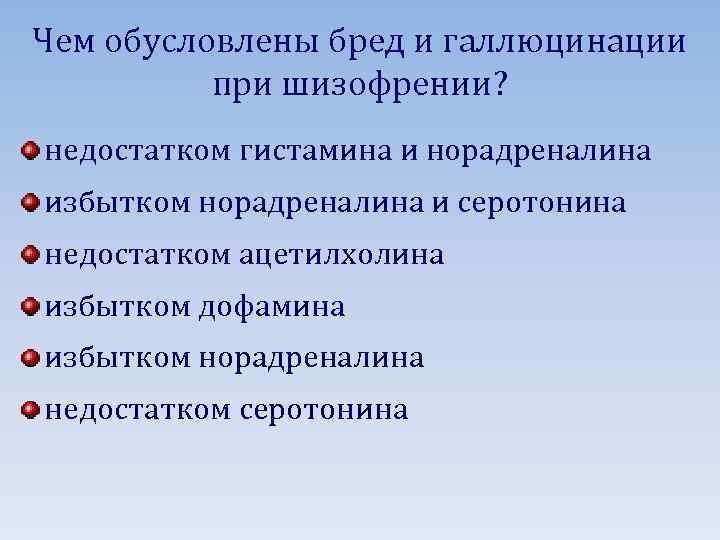 Чем обусловлены бред и галлюцинации при шизофрении?

недостатком гистамина и норадреналина

избытком норадреналина и серотонина

недостатком ацетилхолина

избытком дофамина

избытком норадреналина

недостатком серотонина